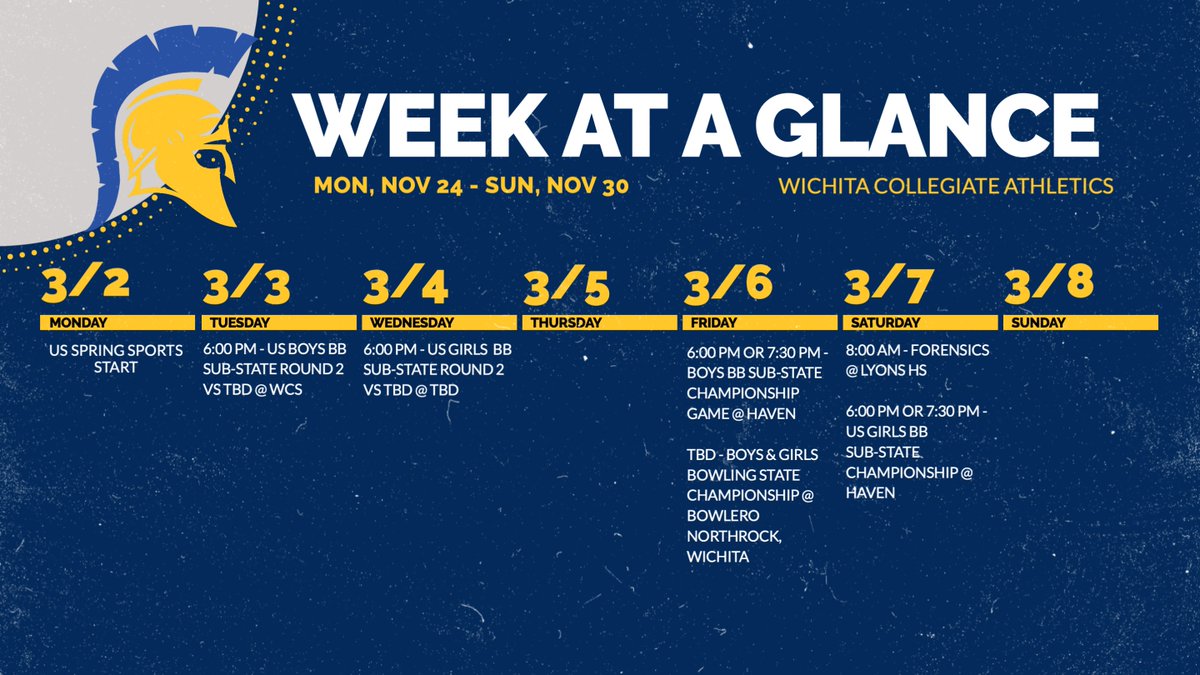 WEEK AT A GLANCE

MON, NOV 24 - SUN, NOV 30

WICHITA COLLEGIATE ATHLETICS

3/2
MONDAY
US SPRING SPORTS START

3/3
TUESDAY
6:00 PM - US BOYS BB SUB-STATE ROUND 2 VS TBD @ WCS

3/4
WEDNESDAY
6:00 PM - US GIRLS BB SUB-STATE ROUND 2 VS TBD @ TBD

3/5
THURSDAY

3/6
FRIDAY
6:00 PM OR 7:30 PM - BOYS BB SUB-STATE CHAMPIONSHIP GAME @ HAVEN

TBD - BOYS & GIRLS BOWLING STATE CHAMPIONSHIP @ BOWLERO NORTHROCK, WICHITA

3/7
SATURDAY
8:00 AM - FORENSICS @ LYONS HS

6:00 PM OR 7:30 PM - US GIRLS BB SUB-STATE CHAMPIONSHIP @ HAVEN

3/8
SUNDAY